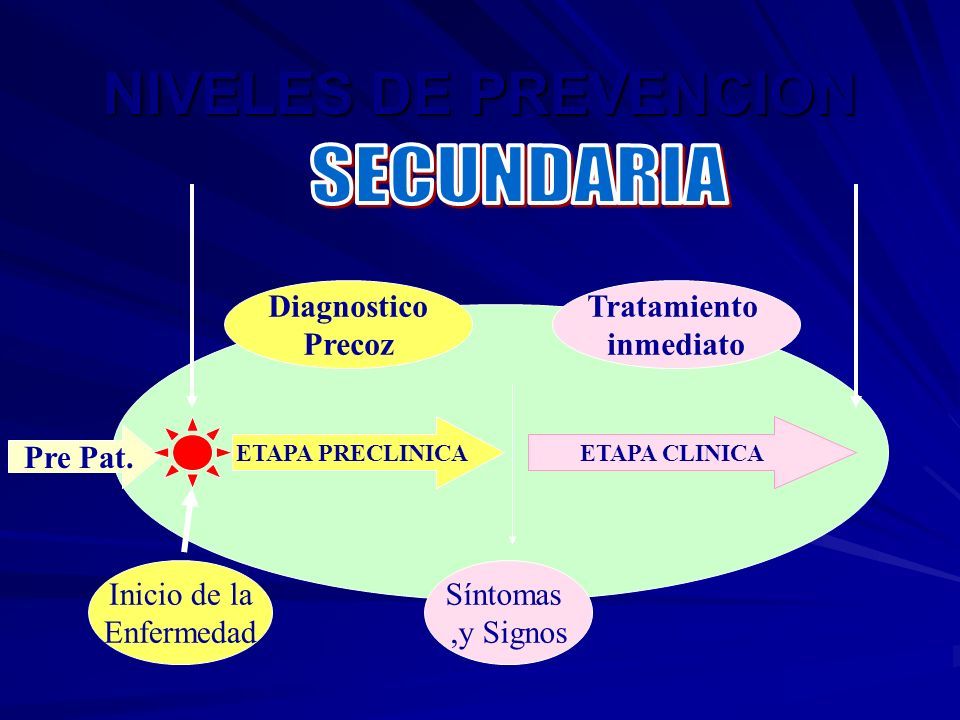 NIVELES DE PREVENCION

SECUNDARIA

Diagnostico Precoz

Tratamiento inmediato

Pre Pat.

ETAPA PRECLINICA

ETAPA CLINICA

Inicio de la Enfermedad

Síntomas ,y Signos